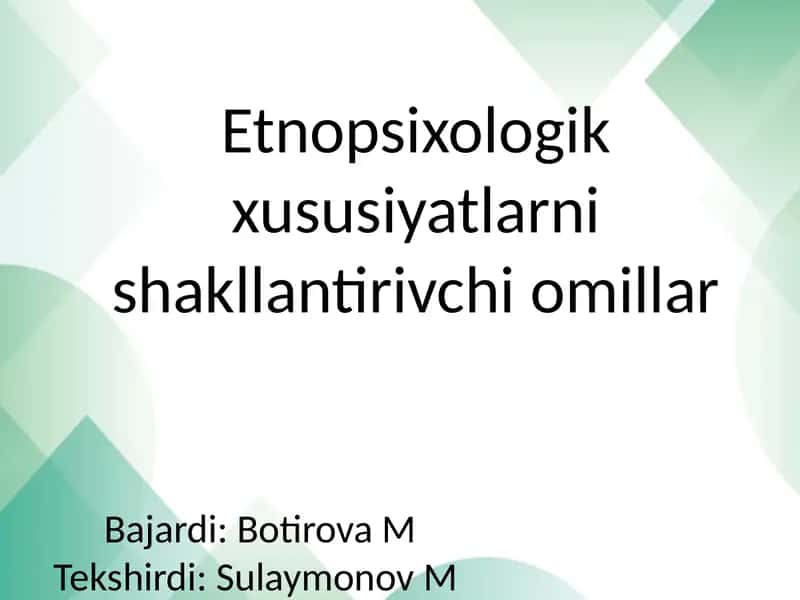 Etnopsixologik xususiyatlarni shakllantirivchi omillar

Bajardi: Botirova M
Tekshirdi: Sulaymonov M